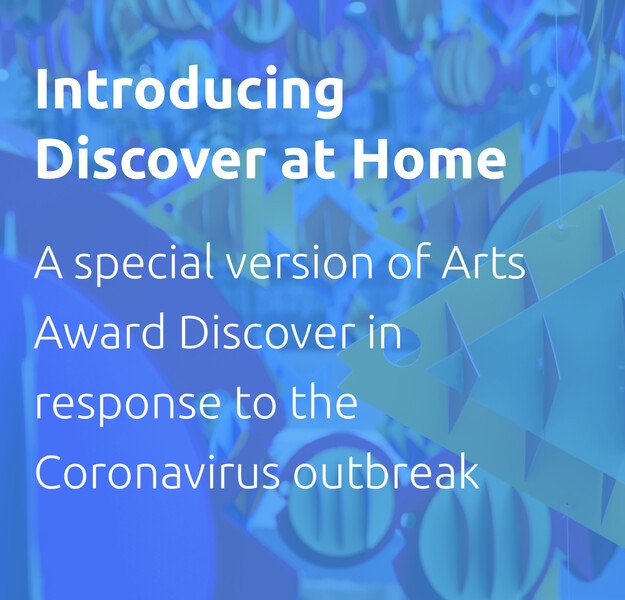 Introducing Discover at Home

A special version of Arts Award Discover in response to the Coronavirus outbreak